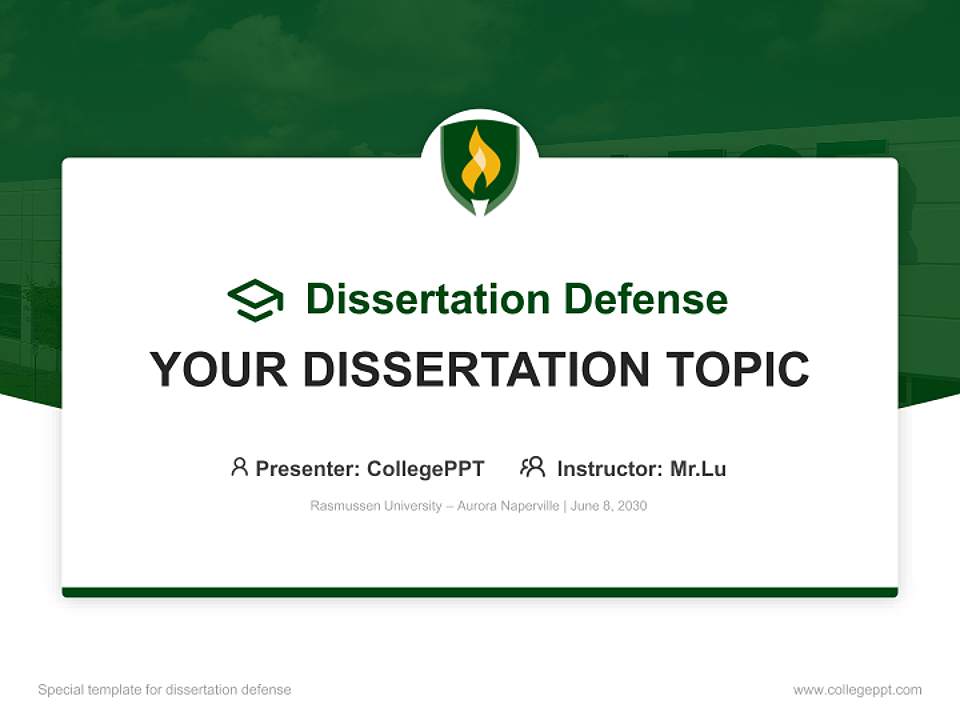 Dissertation Defense

YOUR DISSERTATION TOPIC

Presenter: CollegePPT Instructor: Mr.Lu

Rasmussen University – Aurora Naperville | June 8, 2030

Special template for dissertation defense

www.collegeppt.com